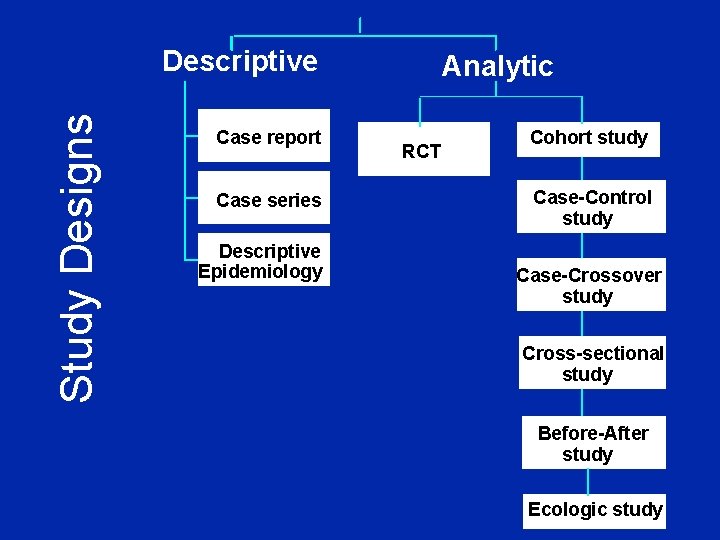 Study Designs

Descriptive

Case report

Case series

Descriptive Epidemiology

Analytic

RCT

Cohort study

Case-Control study

Case-Crossover study

Cross-sectional study

Before-After study

Ecologic study